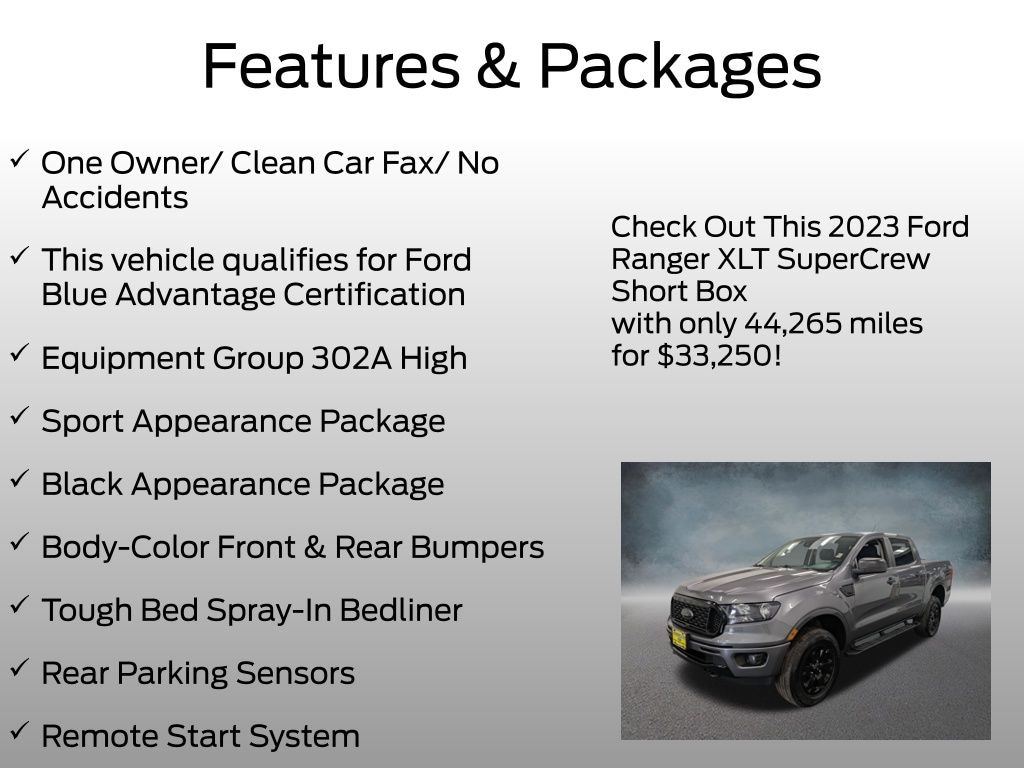 Features & Packages

✓ One Owner/ Clean Car Fax/ No Accidents

✓ This vehicle qualifies for Ford Blue Advantage Certification

✓ Equipment Group 302A High

✓ Sport Appearance Package

✓ Black Appearance Package

✓ Body-Color Front & Rear Bumpers

✓ Tough Bed Spray-In Bedliner

✓ Rear Parking Sensors

✓ Remote Start System

Check Out This 2023 Ford Ranger XLT SuperCrew Short Box
with only 44,265 miles
for $33,250!